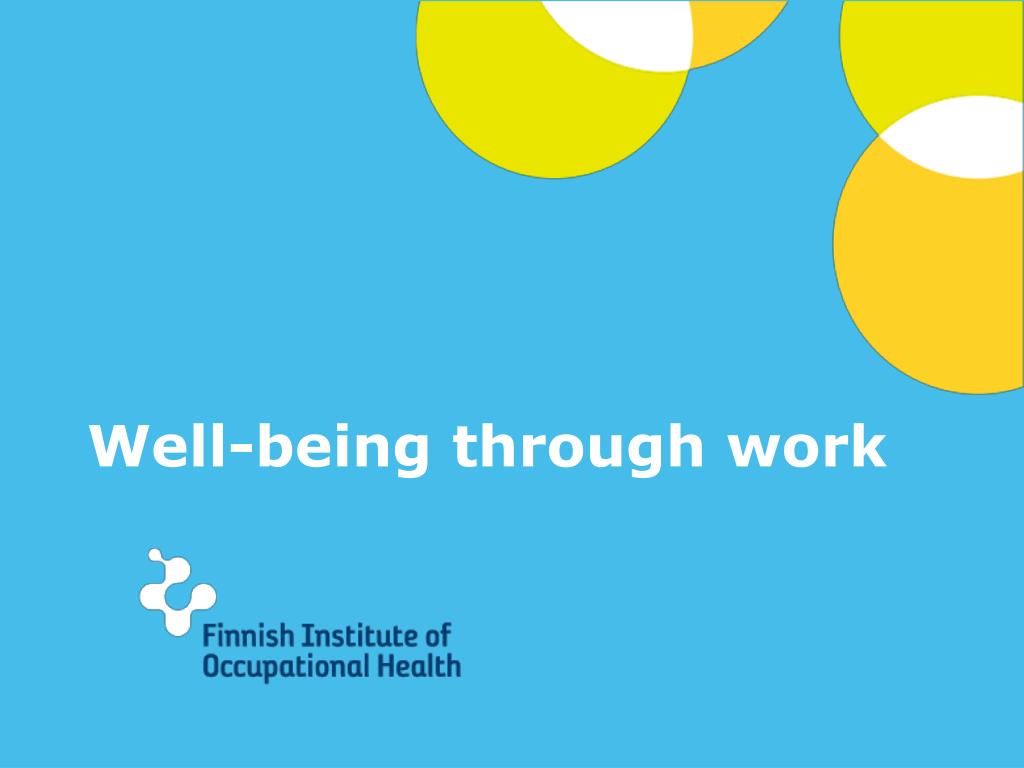 Well-being through work

Finnish Institute of
Occupational Health